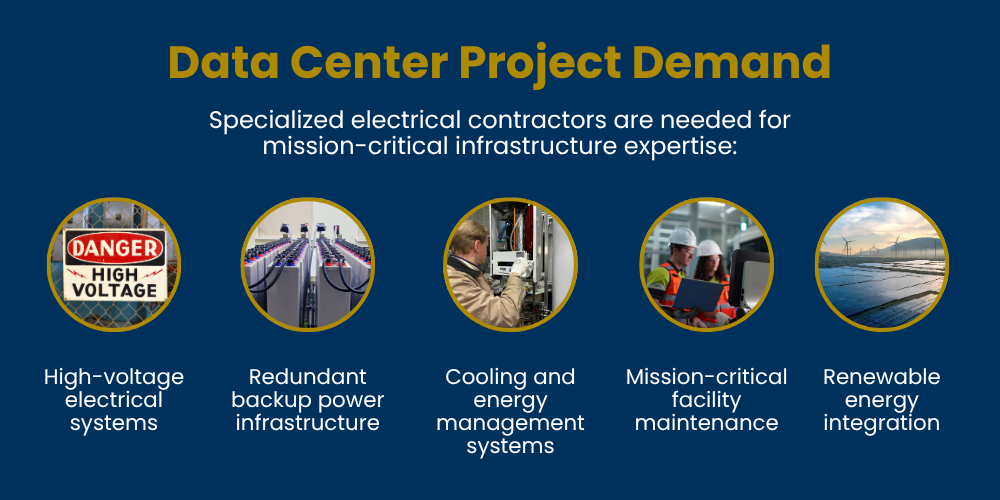 Data Center Project Demand

Specialized electrical contractors are needed for mission-critical infrastructure expertise:

DANGER
HIGH VOLTAGE

High-voltage electrical systems

Redundant backup power infrastructure

Cooling and energy management systems

Mission-critical facility maintenance

Renewable energy integration